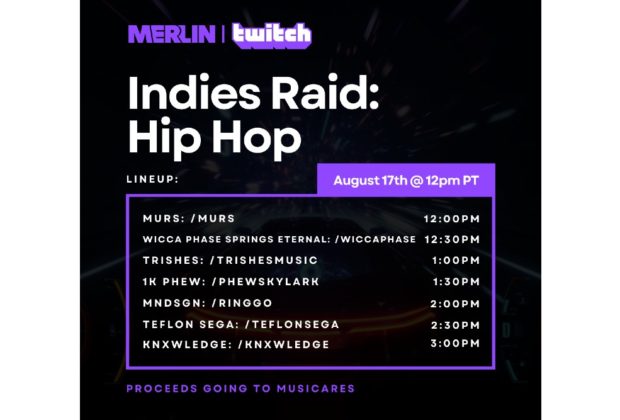 MERLIN | twitch

Indies Raid: Hip Hop

LINEUP:

August 17th @ 12pm PT

| | |
|---|---|
| MURS: /MURS | 12:00PM |
| WICCA PHASE SPRINGS ETERNAL: /WICCAPHASE | 12:30PM |
| TRISHES: /TRISHESMUSIC | 1:00PM |
| 1K PHEW: /PHEWSKYLARK | 1:30PM |
| MNDSGN: /RINGGO | 2:00PM |
| TEFLON SEGA: /TEFLONSEGA | 2:30PM |
| KNXWLEDGE: /KNXWLEDGE | 3:00PM |

PROCEEDS GOING TO MUSICARES